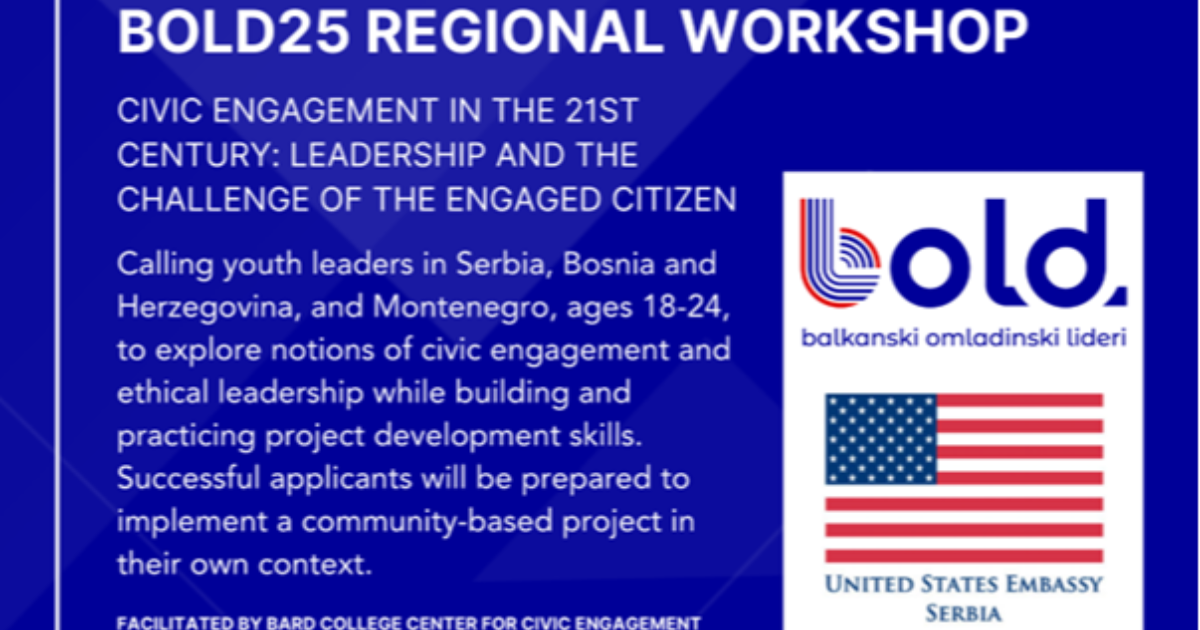 BOLD25 REGIONAL WORKSHOP

CIVIC ENGAGEMENT IN THE 21ST CENTURY: LEADERSHIP AND THE CHALLENGE OF THE ENGAGED CITIZEN

Calling youth leaders in Serbia, Bosnia and Herzegovina, and Montenegro, ages 18-24, to explore notions of civic engagement and ethical leadership while building and practicing project development skills. Successful applicants will be prepared to implement a community-based project in their own context.

FACILITATED BY BARD COLLEGE CENTER FOR CIVIC ENGAGEMENT

bold.

balkanski omladinski lideri

UNITED STATES EMBASSY SERBIA